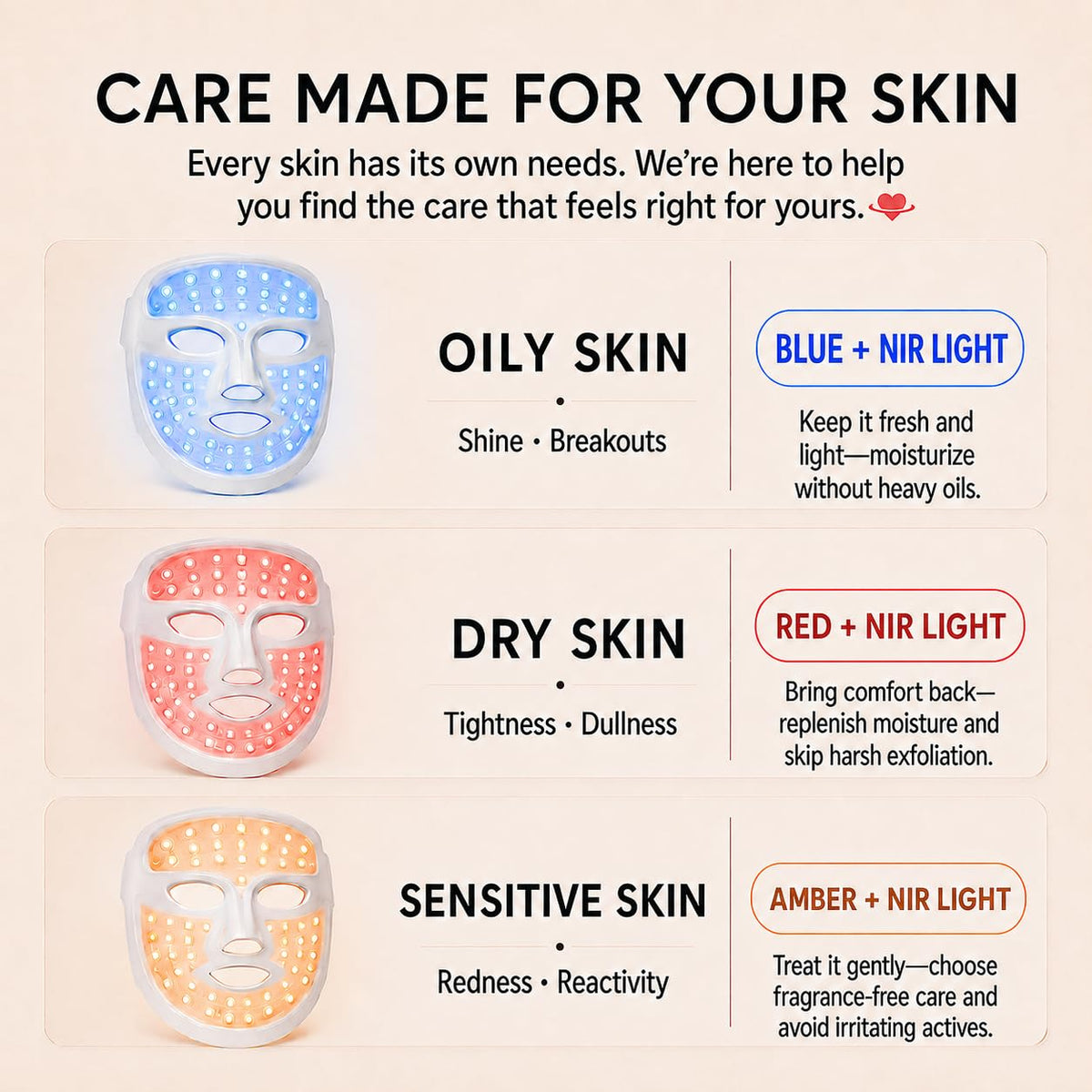 CARE MADE FOR YOUR SKIN

Every skin has its own needs. We're here to help you find the care that feels right for yours.

OILY SKIN

Shine · Breakouts

BLUE + NIR LIGHT

Keep it fresh and light—moisturize without heavy oils.

DRY SKIN

Tightness · Dullness

RED + NIR LIGHT

Bring comfort back—replenish moisture and skip harsh exfoliation.

SENSITIVE SKIN

Redness · Reactivity

AMBER + NIR LIGHT

Treat it gently—choose fragrance-free care and avoid irritating actives.